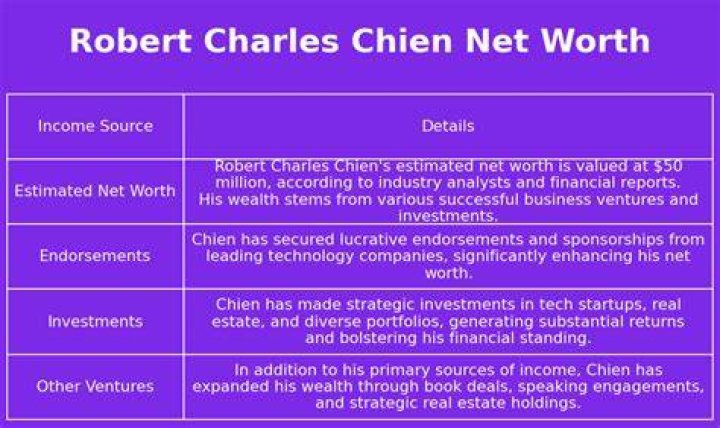 Robert Charles Chien Net Worth

| Income Source | Details |
|---|---|
| Estimated Net Worth | Robert Charles Chien's estimated net worth is valued at $50 million, according to industry analysts and financial reports. His wealth stems from various successful business ventures and investments. |
| Endorsements | Chien has secured lucrative endorsements and sponsorships from leading technology companies, significantly enhancing his net worth. |
| Investments | Chien has made strategic investments in tech startups, real estate, and diverse portfolios, generating substantial returns and bolstering his financial standing. |
| Other Ventures | In addition to his primary sources of income, Chien has expanded his wealth through book deals, speaking engagements, and strategic real estate holdings. |